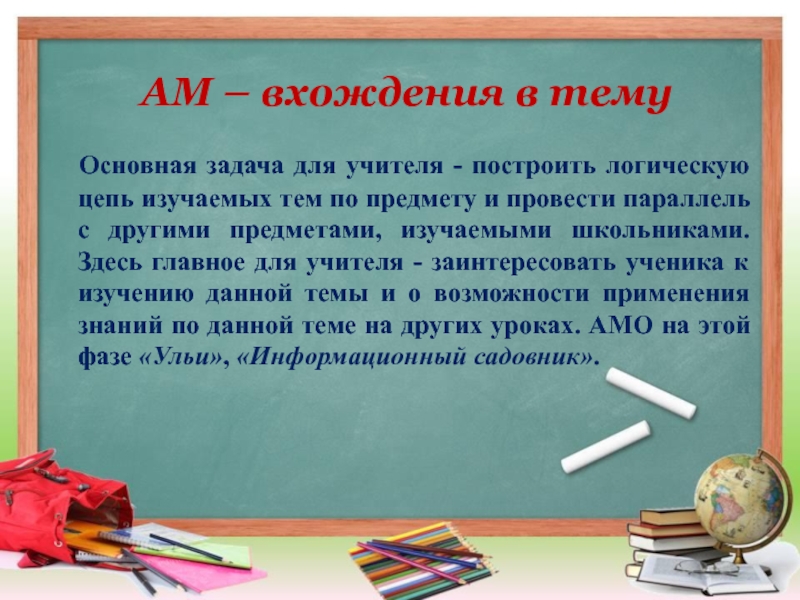 АМ – вхождения в тему

Основная задача для учителя - построить логическую цепь изучаемых тем по предмету и провести параллель с другими предметами, изучаемыми школьниками. Здесь главное для учителя - заинтересовать ученика к изучению данной темы и о возможности применения знаний по данной теме на других уроках. АМО на этой фазе «Ульи», «Информационный садовник».